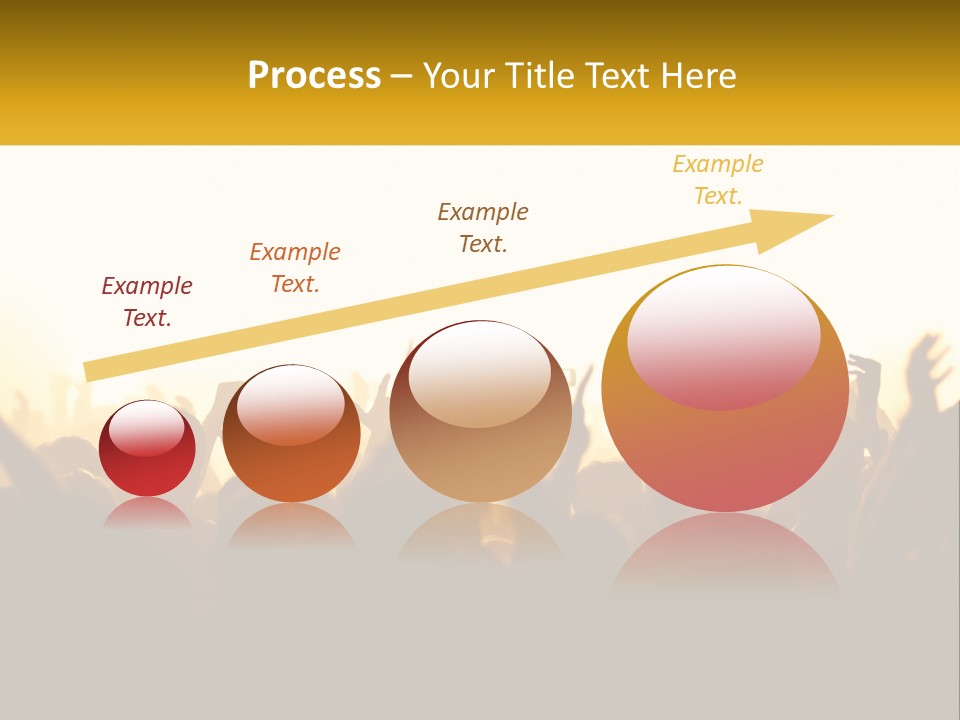 Process – Your Title Text Here

Example Text.

Example Text.

Example Text.

Example Text.